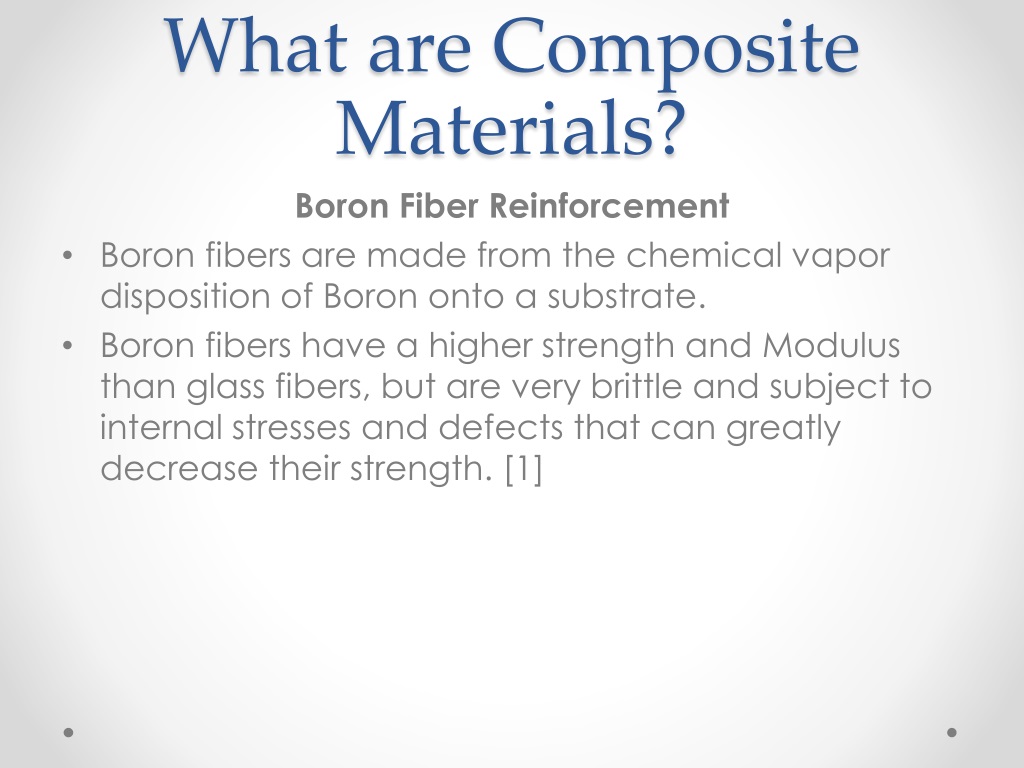 What are Composite Materials?

Boron Fiber Reinforcement

• Boron fibers are made from the chemical vapor disposition of Boron onto a substrate.
• Boron fibers have a higher strength and Modulus than glass fibers, but are very brittle and subject to internal stresses and defects that can greatly decrease their strength. [1]